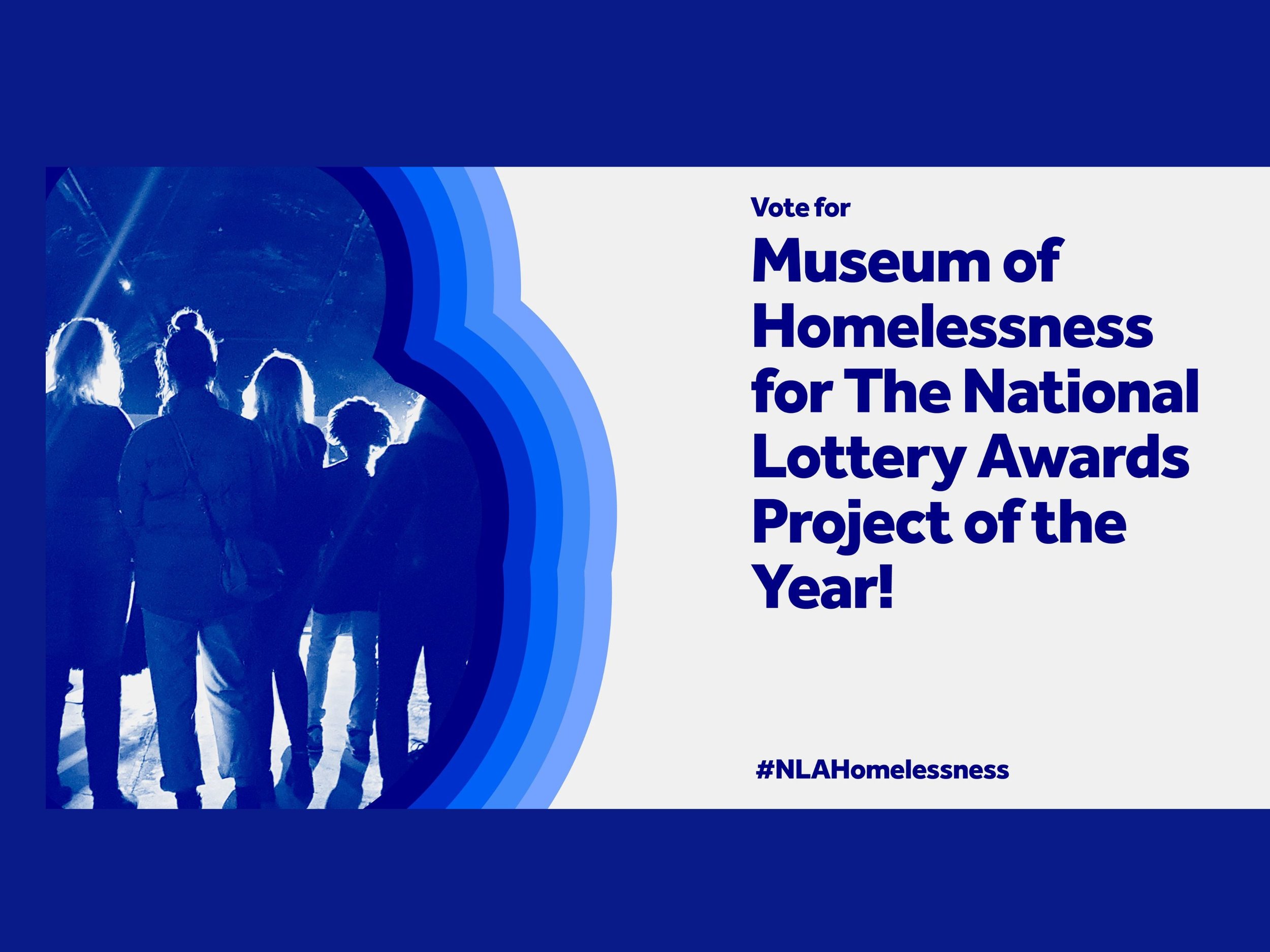 Vote for

Museum of Homelessness for The National Lottery Awards Project of the Year!

#NLAHomelessness